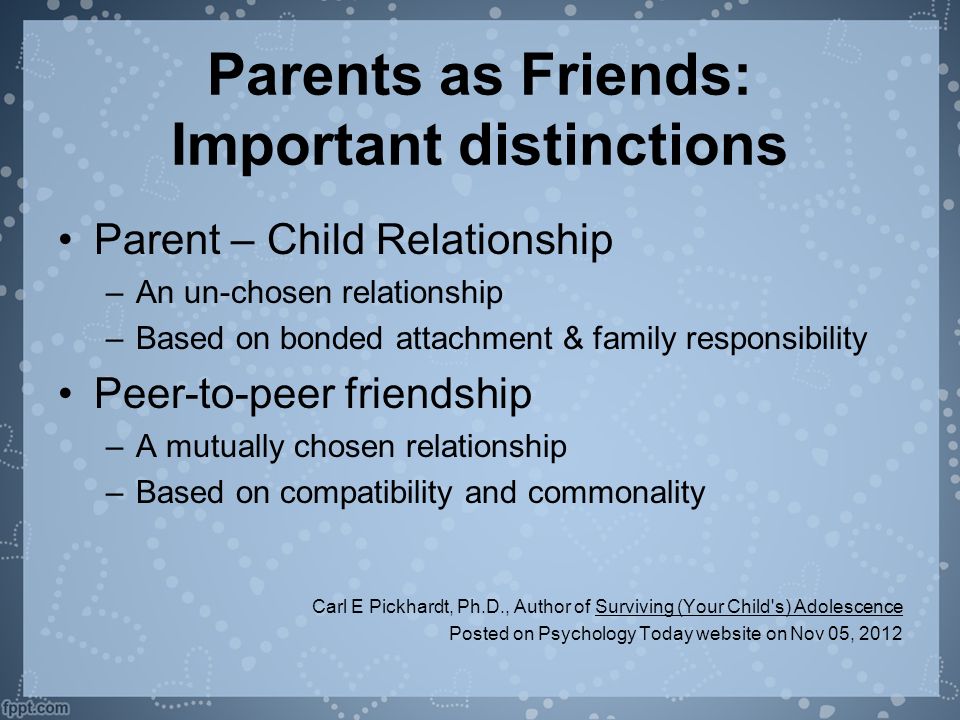 Parents as Friends: Important distinctions

• Parent – Child Relationship
– An un-chosen relationship
– Based on bonded attachment & family responsibility

• Peer-to-peer friendship
– A mutually chosen relationship
– Based on compatibility and commonality

Carl E Pickhardt, Ph.D., Author of Surviving (Your Child's) Adolescence
Posted on Psychology Today website on Nov 05, 2012

fppt.com